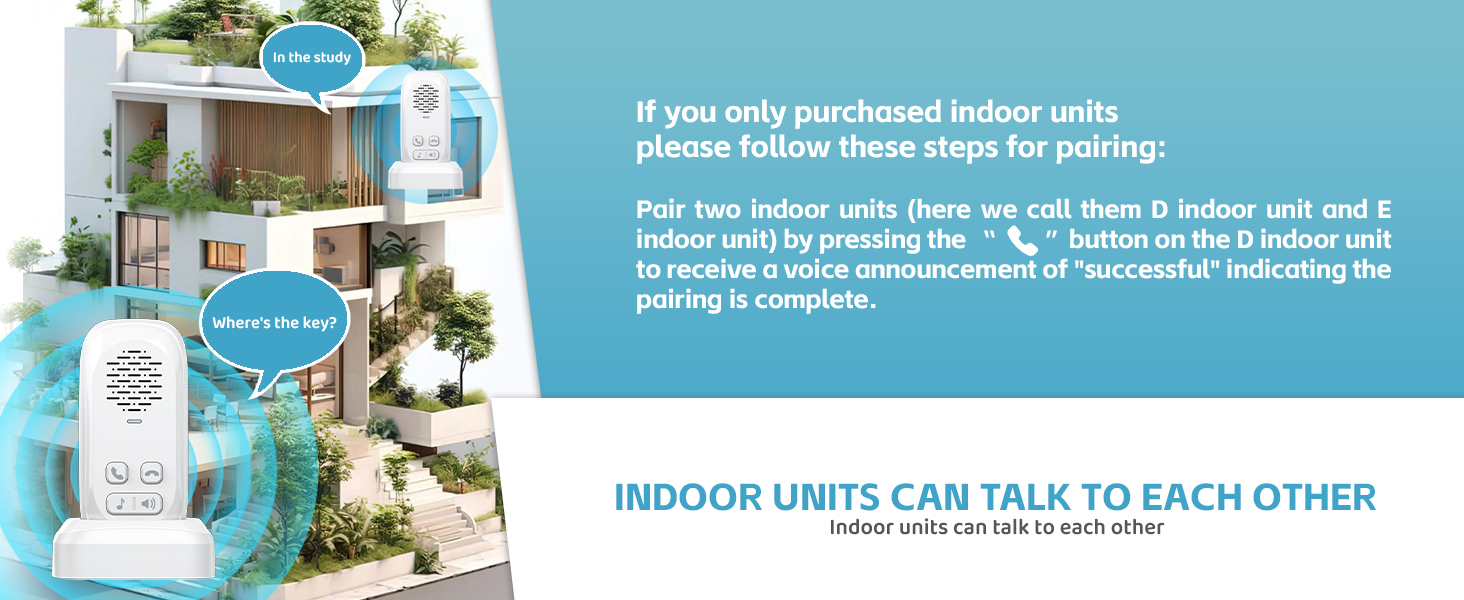 In the study

Where's the key?

If you only purchased indoor units please follow these steps for pairing:

Pair two indoor units (here we call them D indoor unit and E indoor unit) by pressing the " 📞 " button on the D indoor unit to receive a voice announcement of "successful" indicating the pairing is complete.

INDOOR UNITS CAN TALK TO EACH OTHER
Indoor units can talk to each other